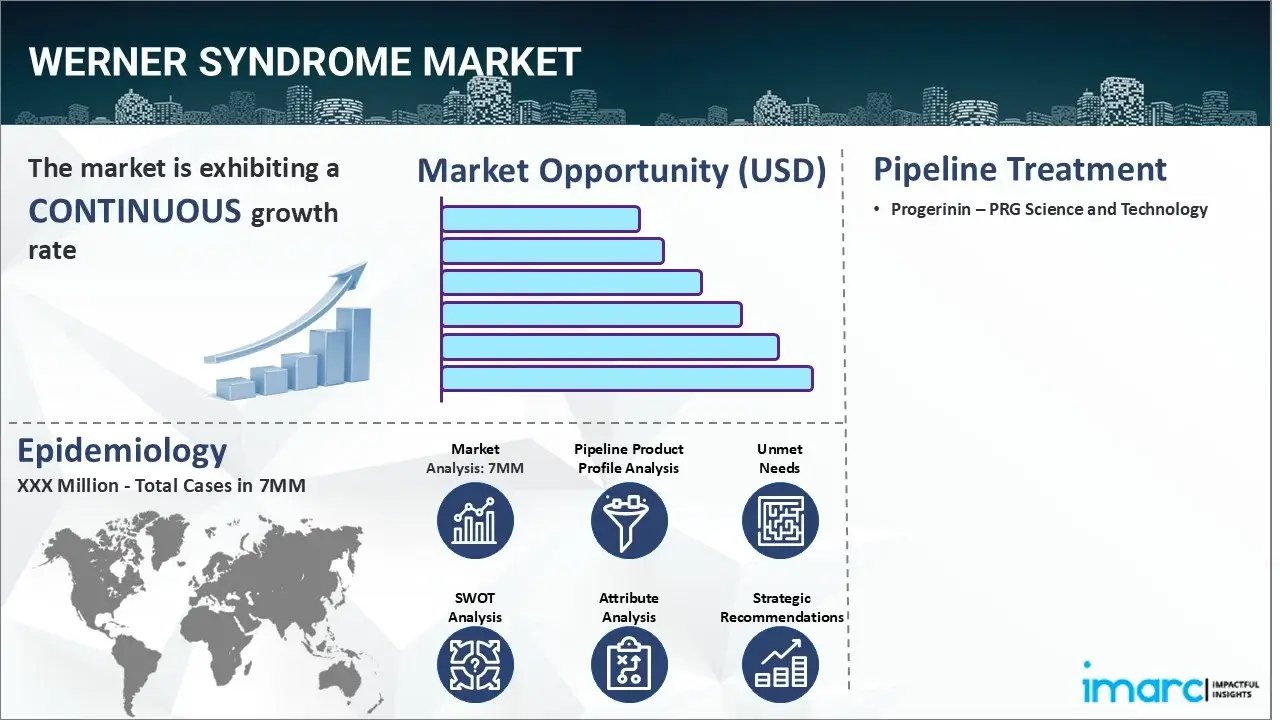 WERNER SYNDROME MARKET

The market is exhibiting a CONTINUOUS growth rate

Market Opportunity (USD)

Pipeline Treatment

• Progerinin – PRG Science and Technology

Epidemiology

XXX Million - Total Cases in 7MM

Market Analysis: 7MM

Pipeline Product Profile Analysis

Unmet Needs

SWOT Analysis

Attribute Analysis

Strategic Recommendations

imarc IMPACTFUL INSIGHTS